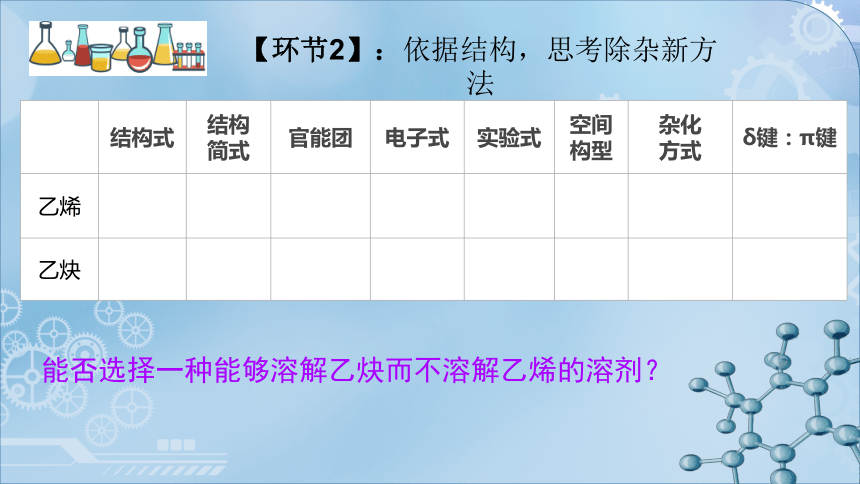 【环节2】：依据结构，思考除杂新方法

|  | 结构式 | 结构简式 | 官能团 | 电子式 | 实验式 | 空间构型 | 杂化方式 | δ键：π键 |
|---|---|---|---|---|---|---|---|---|
| 乙烯 |  |  |  |  |  |  |  |  |
| 乙炔 |  |  |  |  |  |  |  |  |

能否选择一种能够溶解乙炔而不溶解乙烯的溶剂？